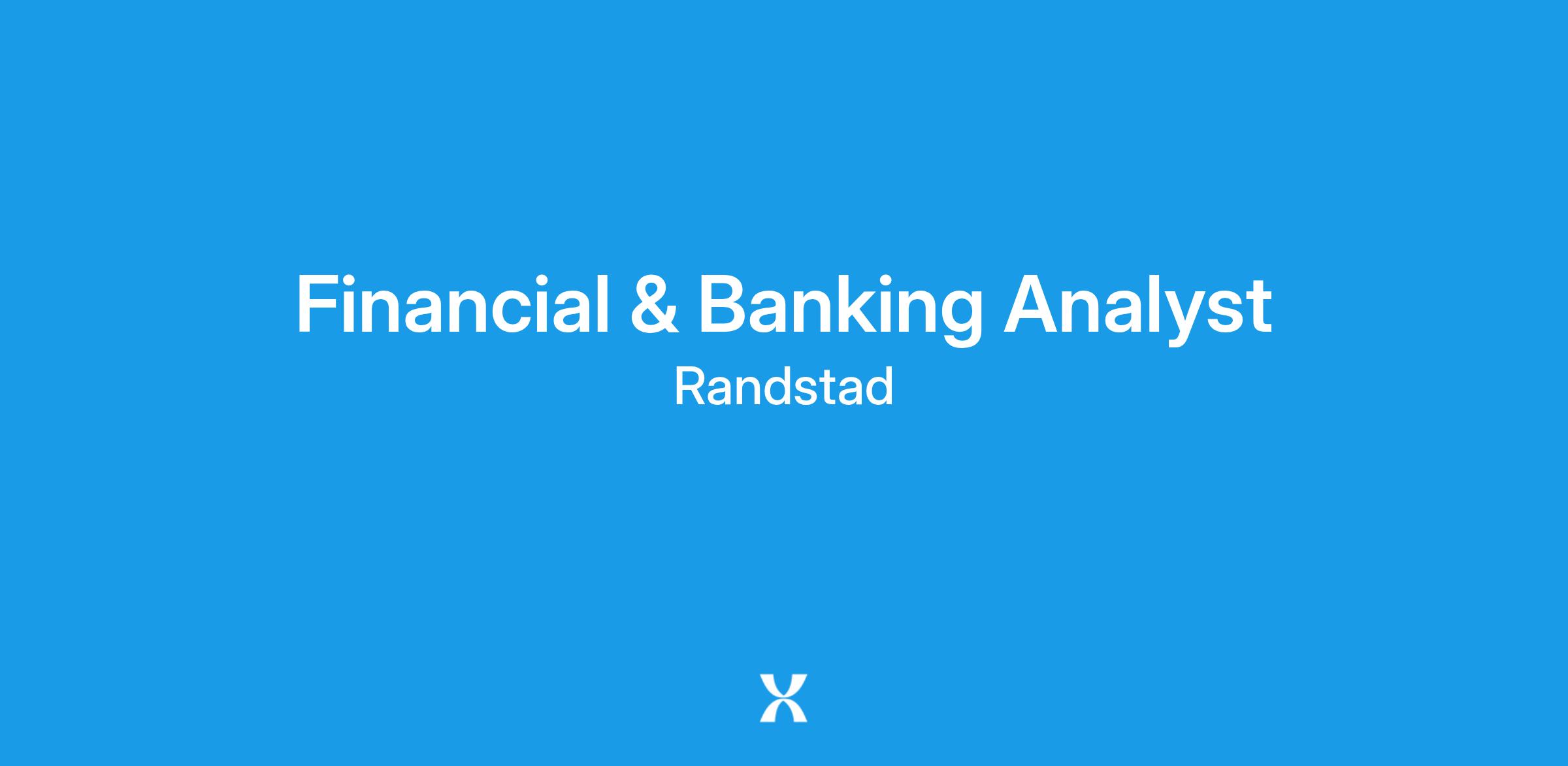 Financial & Banking Analyst
Randstad